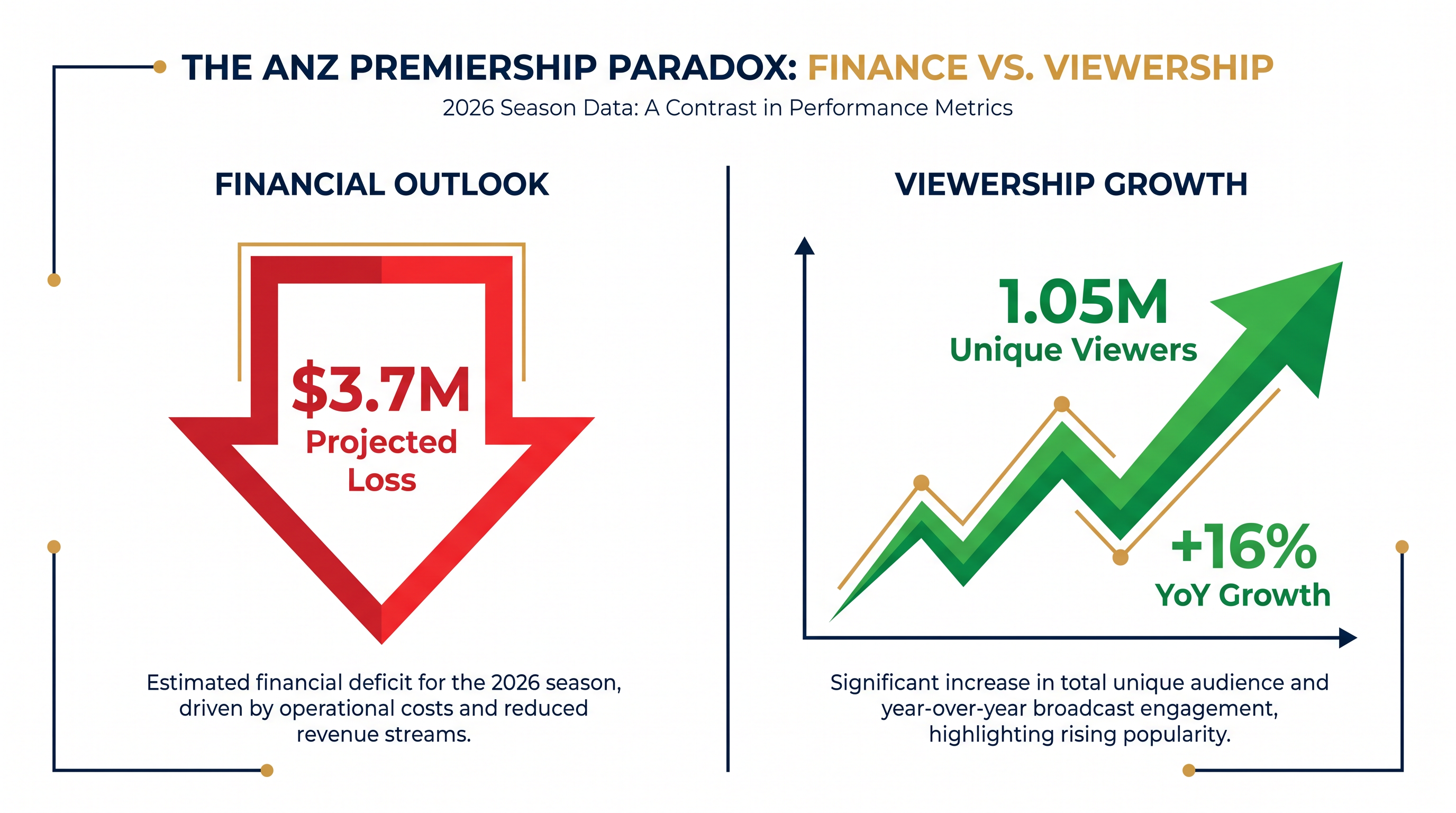 THE ANZ PREMIERSHIP PARADOX: FINANCE VS. VIEWERSHIP
2026 Season Data: A Contrast in Performance Metrics

FINANCIAL OUTLOOK

$3.7M
Projected Loss

Estimated financial deficit for the 2026 season, driven by operational costs and reduced revenue streams.

VIEWERSHIP GROWTH

1.05M
Unique Viewers

+16%
YoY Growth

Significant increase in total unique audience and year-over-year broadcast engagement, highlighting rising popularity.